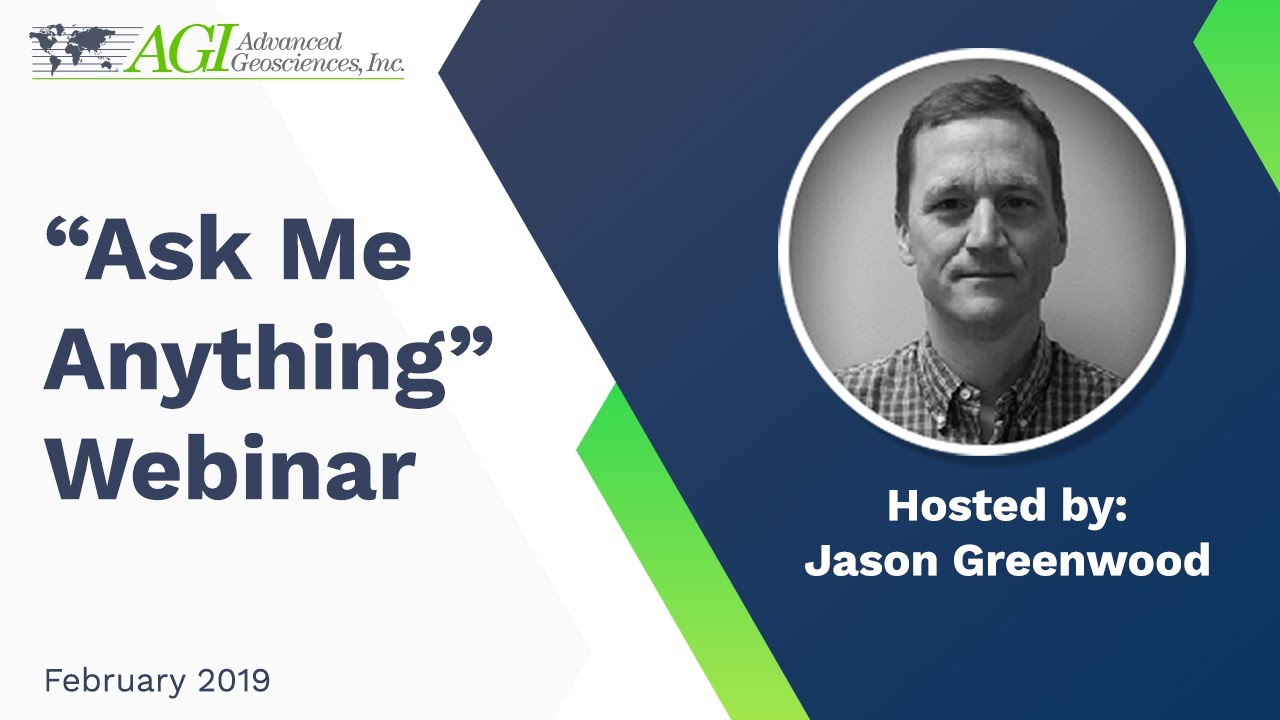 AGI Advanced Geosciences, Inc.

“Ask Me Anything” Webinar

February 2019

Hosted by:
Jason Greenwood